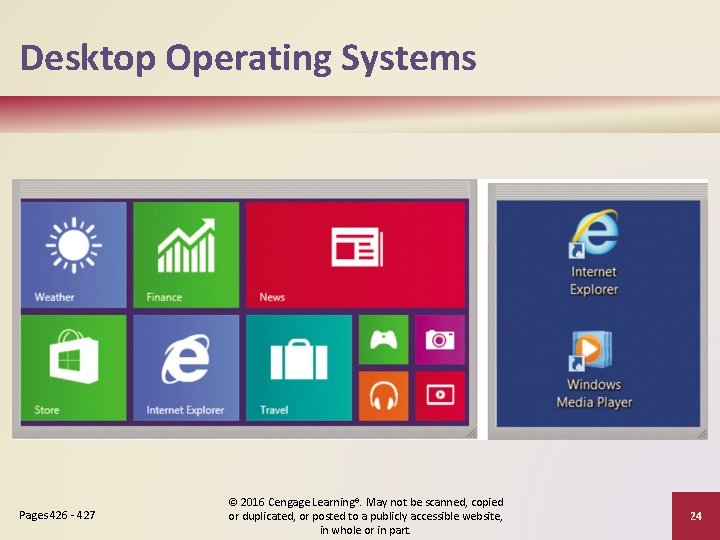 Desktop Operating Systems

Weather

Finance

News

Store

Internet Explorer

Travel

Internet Explorer

Windows Media Player

Pages 426 - 427

© 2016 Cengage Learning®. May not be scanned, copied or duplicated, or posted to a publicly accessible website, in whole or in part.

24